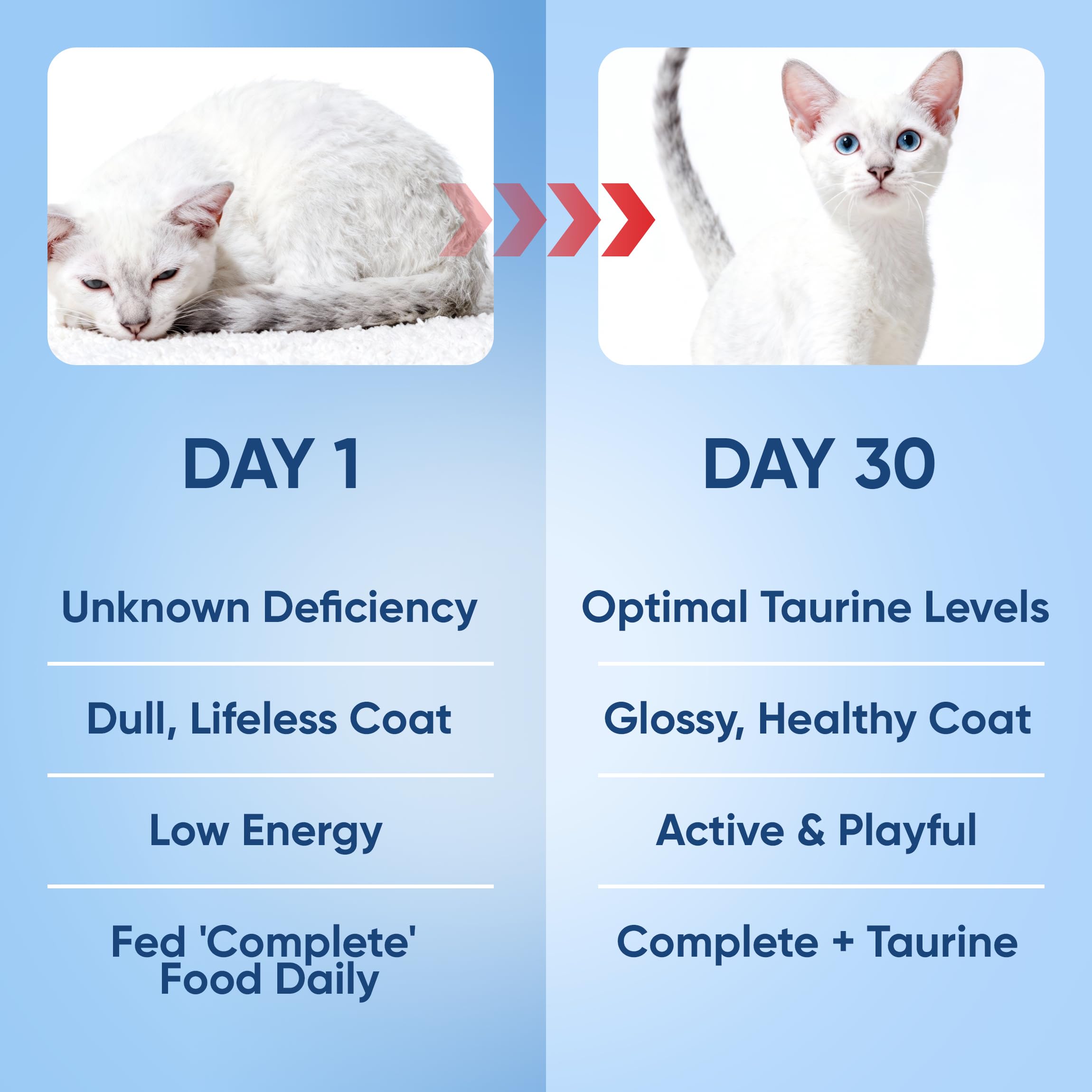 DAY 1

Unknown Deficiency

Dull, Lifeless Coat

Low Energy

Fed 'Complete' Food Daily

DAY 30

Optimal Taurine Levels

Glossy, Healthy Coat

Active & Playful

Complete + Taurine